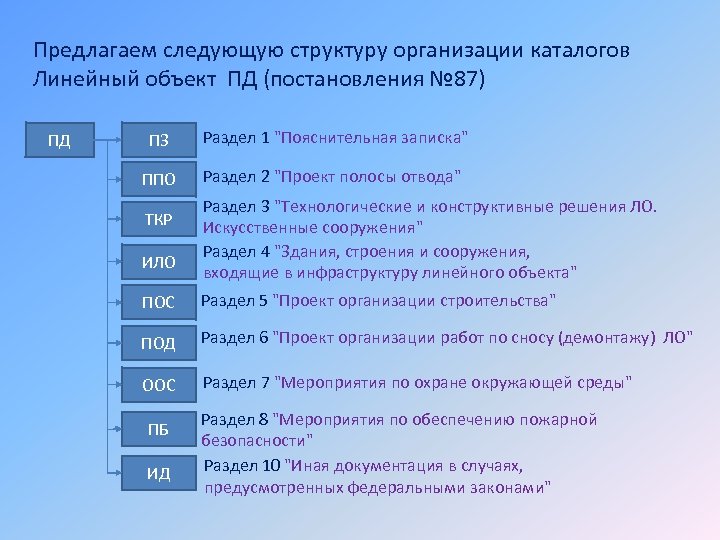 Предлагаем следующую структуру организации каталогов Линейный объект ПД (постановления №87)

ПД

ПЗ Раздел 1 "Пояснительная записка"

ППО Раздел 2 "Проект полосы отвода"

ТКР Раздел 3 "Технологические и конструктивные решения ЛО. Искусственные сооружения"

ИЛО Раздел 4 "Здания, строения и сооружения, входящие в инфраструктуру линейного объекта"

ПОС Раздел 5 "Проект организации строительства"

ПОД Раздел 6 "Проект организации работ по сносу (демонтажу) ЛО"

ООС Раздел 7 "Мероприятия по охране окружающей среды"

ПБ Раздел 8 "Мероприятия по обеспечению пожарной безопасности"

ИД Раздел 10 "Иная документация в случаях, предусмотренных федеральными законами"